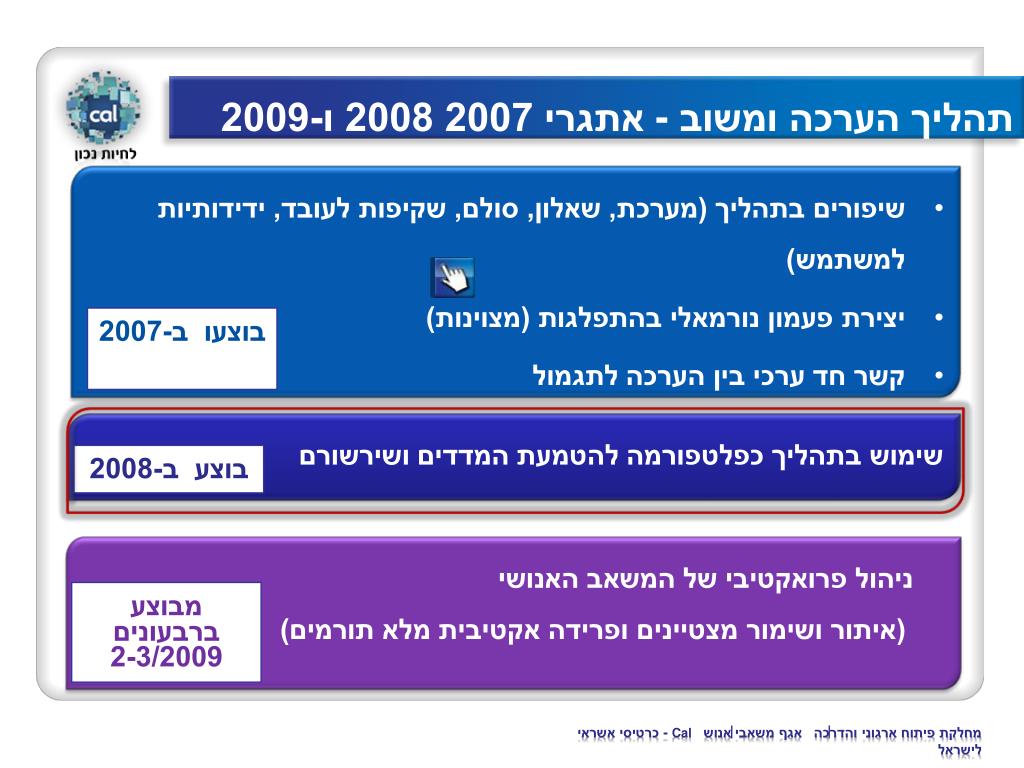 cal
לחיות נכון

תהליך הערכה ומשוב - אתגרי 2007 2008 ו-2009

• שיפורים בתהליך (מערכת, שאלון, סולם, שקיפות לעובד, ידידותיות למשתמש)

• יצירת פעמון נורמאלי בהתפלגות (מצוינות)

• קשר חד ערכי בין הערכה לתגמול

בוצעו ב-2007

שימוש בתהליך כפלטפורמה להטמעת המדדים ושירשורם

בוצע ב-2008

ניהול פרואקטיבי של המשאב האנושי

(איתור ושימור מצטיינים ופרידה אקטיבית מלא תורמים)

מבוצע ברבעונים 2-3/2009

מחלקת פיתוח ארגוני והדרכה אגף משאבי אנוש Cal - כרטיסי אשראי לישראל